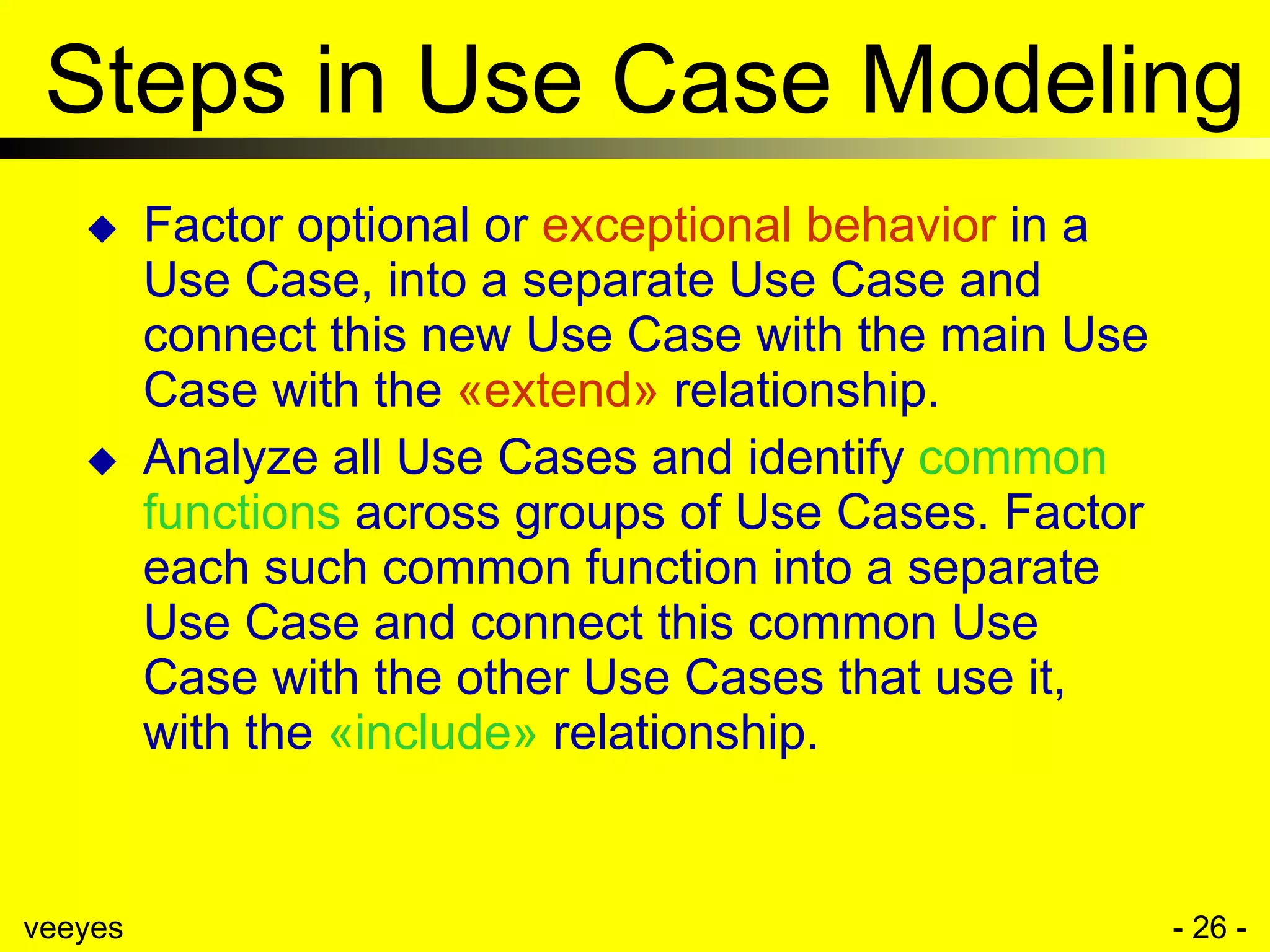 Steps in Use Case Modeling

◆ Factor optional or exceptional behavior in a Use Case, into a separate Use Case and connect this new Use Case with the main Use Case with the «extend» relationship.

◆ Analyze all Use Cases and identify common functions across groups of Use Cases. Factor each such common function into a separate Use Case and connect this common Use Case with the other Use Cases that use it, with the «include» relationship.

veeyes

- 26 -